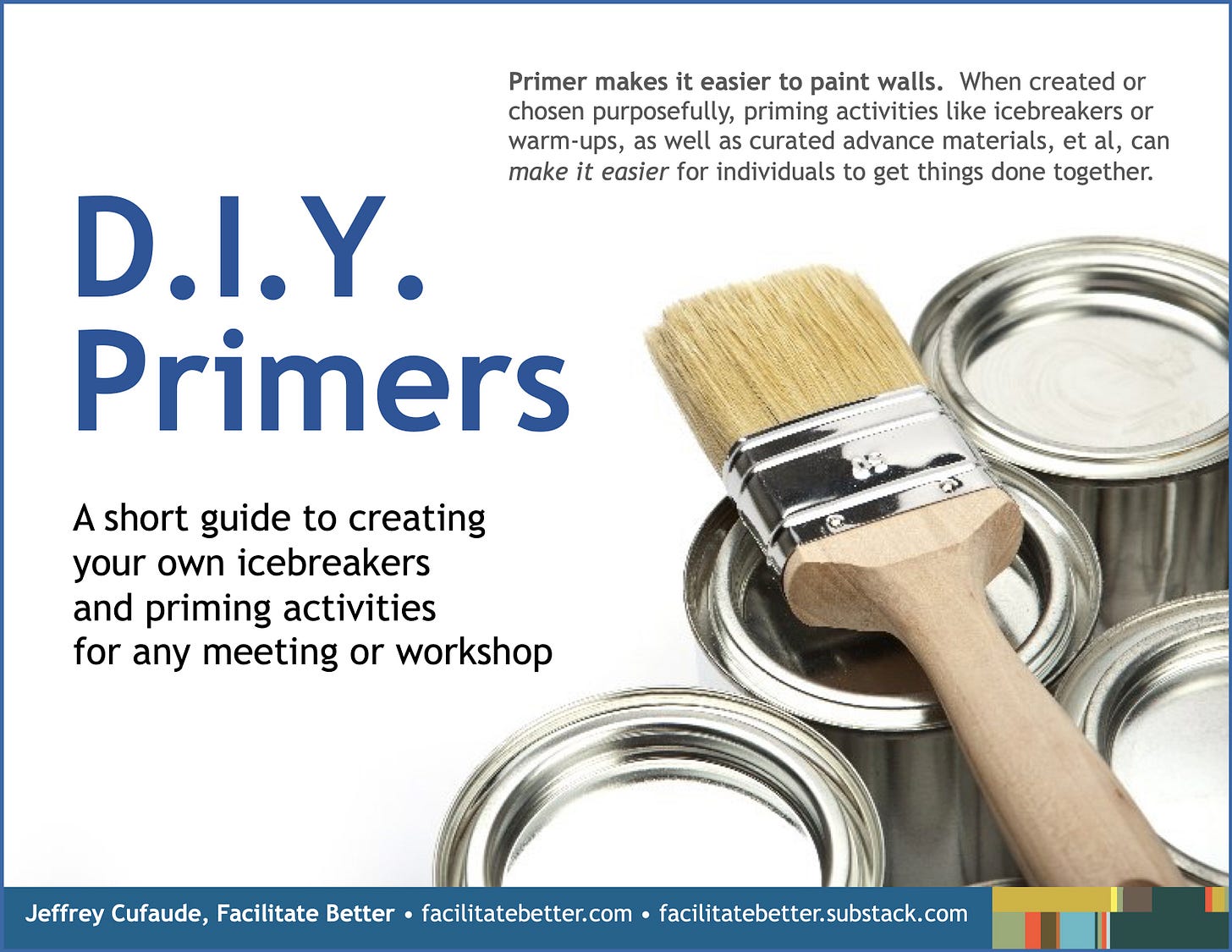 Primer makes it easier to paint walls. When created or chosen purposefully, priming activities like icebreakers or warm-ups, as well as curated advance materials, et al, can make it easier for individuals to get things done together.

D.I.Y. Primers

A short guide to creating your own icebreakers and priming activities for any meeting or workshop

Jeffrey Cufaude, Facilitate Better • facilitatebetter.com • facilitatebetter.substack.com